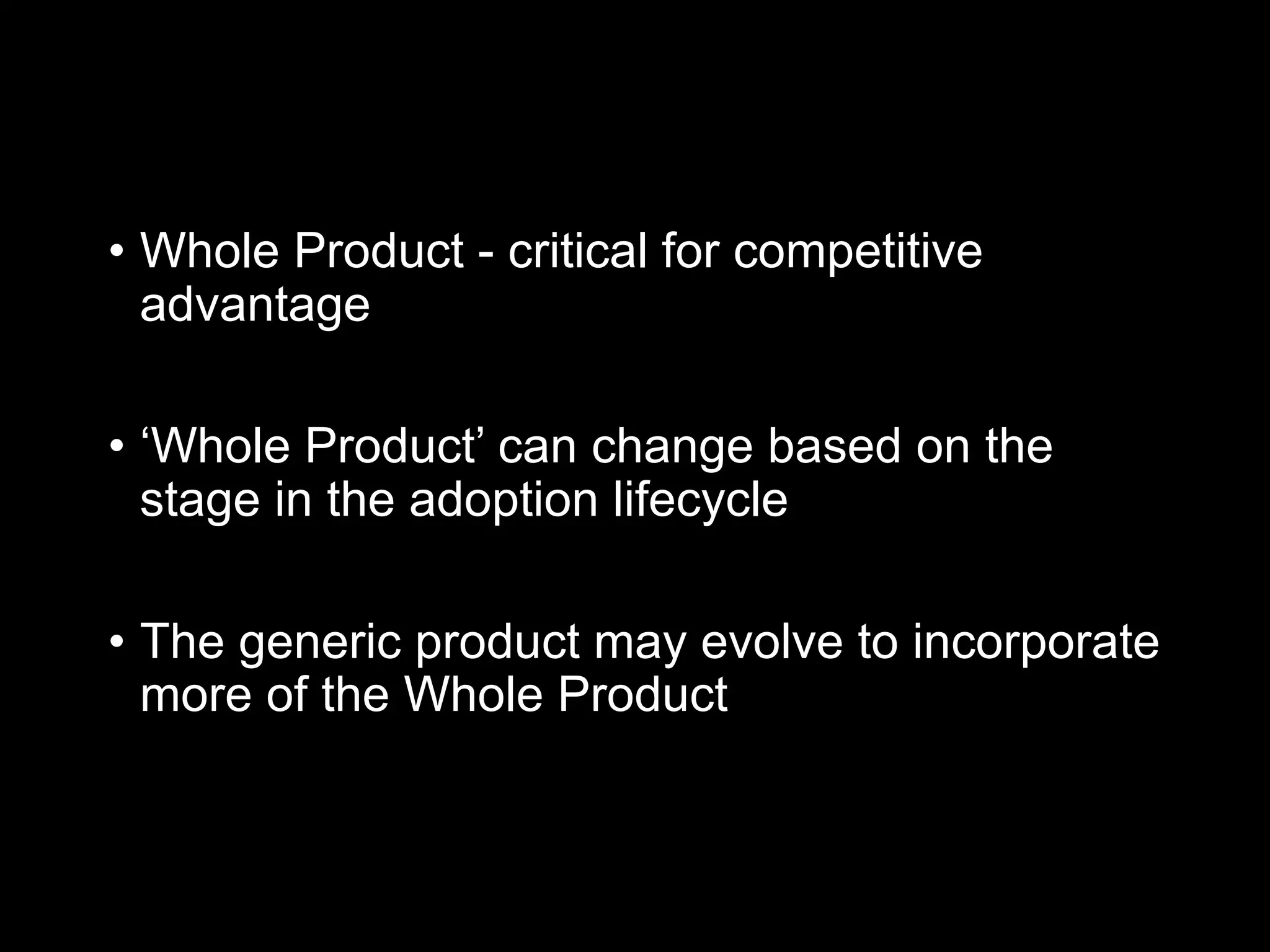 • Whole Product - critical for competitive advantage

• ‘Whole Product’ can change based on the stage in the adoption lifecycle

• The generic product may evolve to incorporate more of the Whole Product